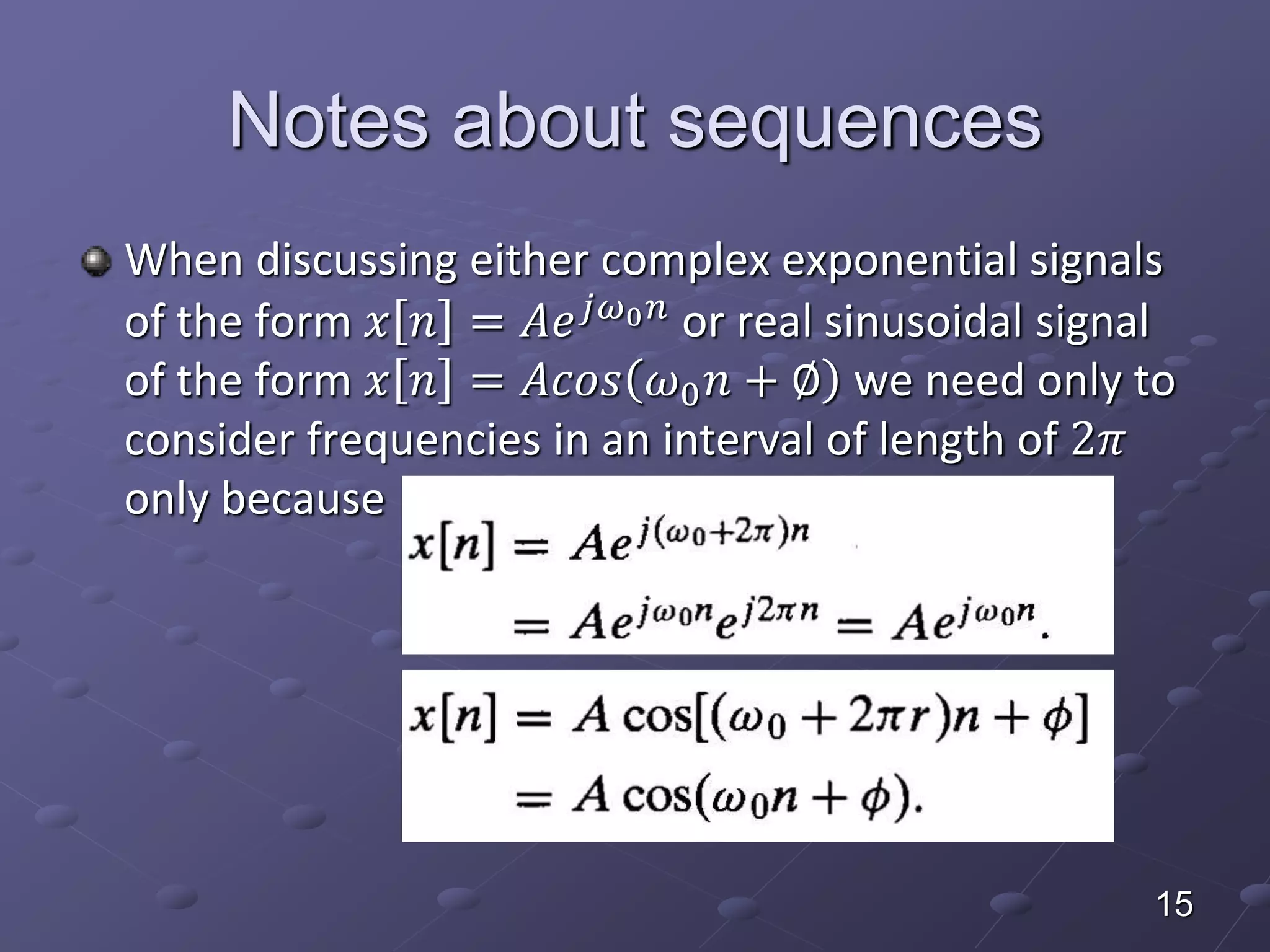 Notes about sequences

When discussing either complex exponential signals of the form $x[n] = Ae^{j\omega_0 n}$ or real sinusoidal signal of the form $x[n] = Acos(\omega_0 n + \emptyset)$ we need only to consider frequencies in an interval of length of $2\pi$ only because

$x[n] = Ae^{j(\omega_0+2\pi)n}$
$= Ae^{j\omega_0 n}e^{j2\pi n} = Ae^{j\omega_0 n}.$

$x[n] = A\cos[(\omega_0 + 2\pi r)n + \phi]$
$= A\cos(\omega_0 n + \phi).$

15